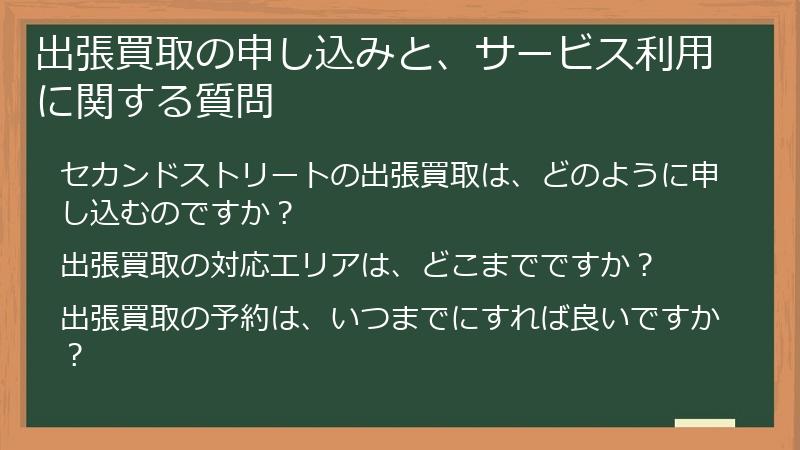 出張買取の申し込みと、サービス利用に関する質問

セカンドストリートの出張買取は、どのように申し込むのですか？

出張買取の対応エリアは、どこまでですか？

出張買取の予約は、いつまでにすれば良いですか？